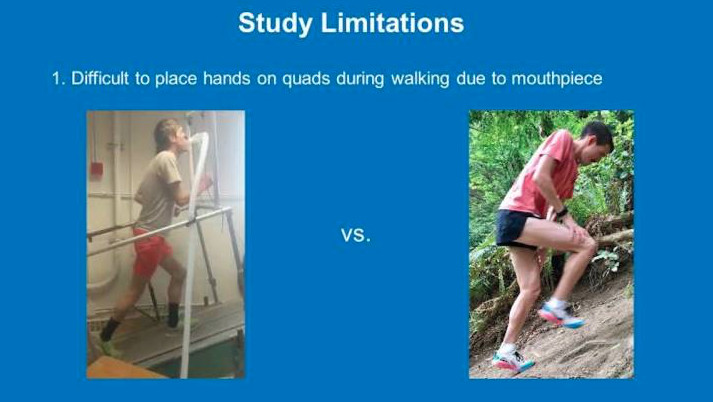 Study Limitations

1. Difficult to place hands on quads during walking due to mouthpiece

vs.